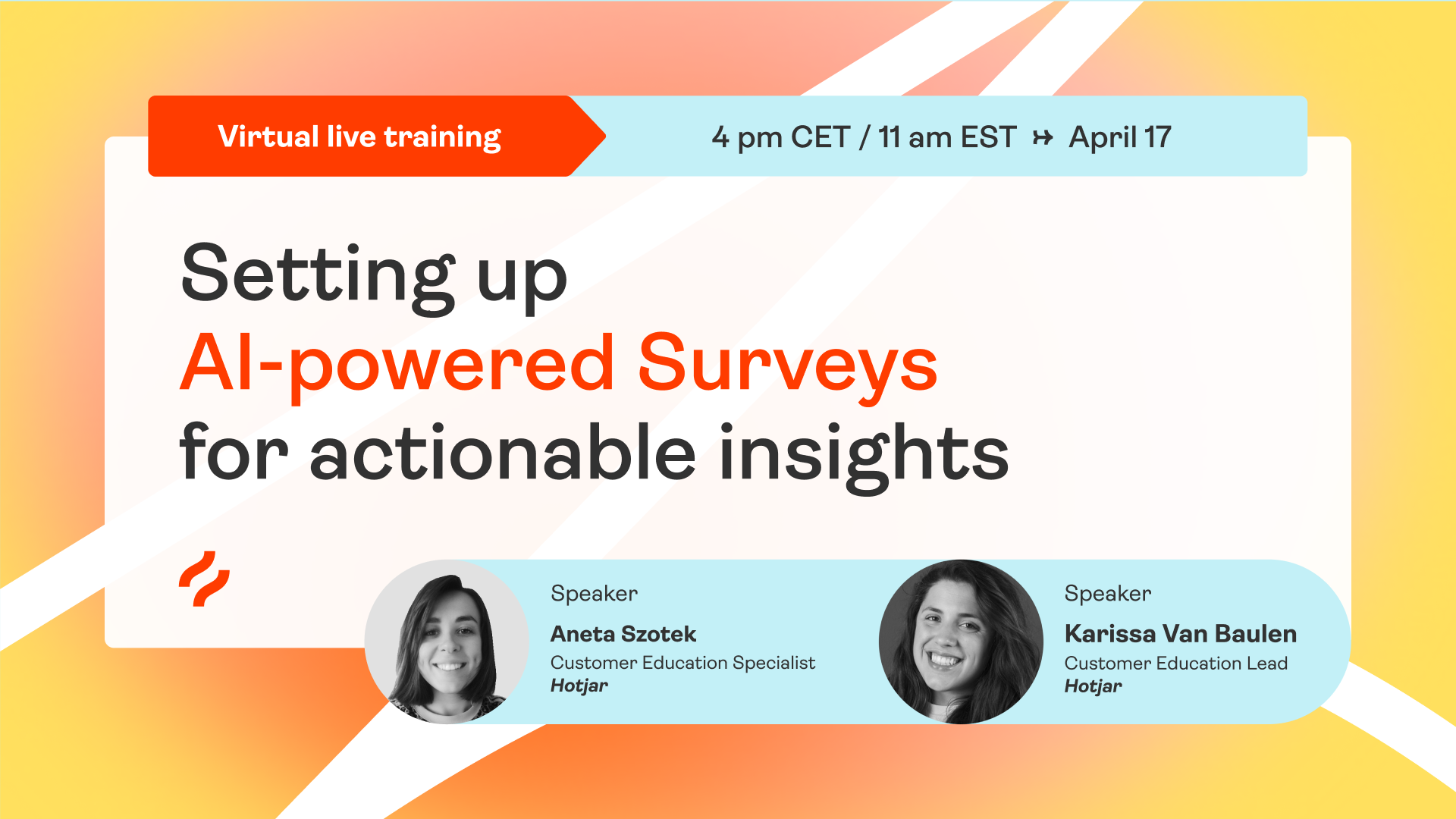 Virtual live training

4 pm CET / 11 am EST ↣ April 17

Setting up
AI-powered Surveys
for actionable insights

Speaker
Aneta Szotek
Customer Education Specialist
Hotjar

Speaker
Karissa Van Baulen
Customer Education Lead
Hotjar